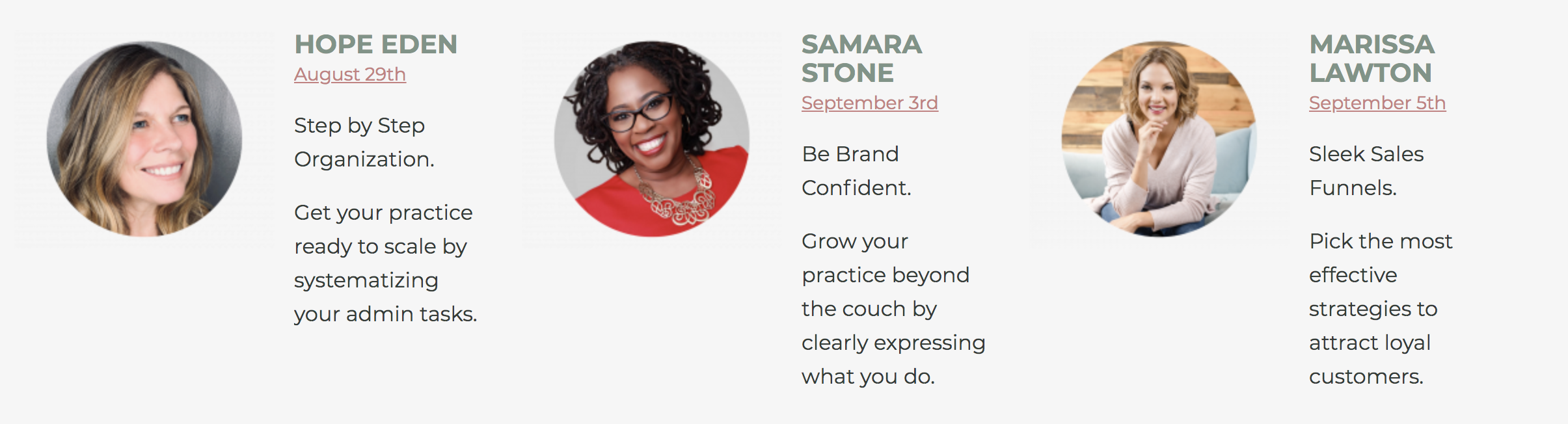 HOPE EDEN
August 29th

Step by Step Organization.

Get your practice ready to scale by systematizing your admin tasks.

SAMARA STONE
September 3rd

Be Brand Confident.

Grow your practice beyond the couch by clearly expressing what you do.

MARISSA LAWTON
September 5th

Sleek Sales Funnels.

Pick the most effective strategies to attract loyal customers.